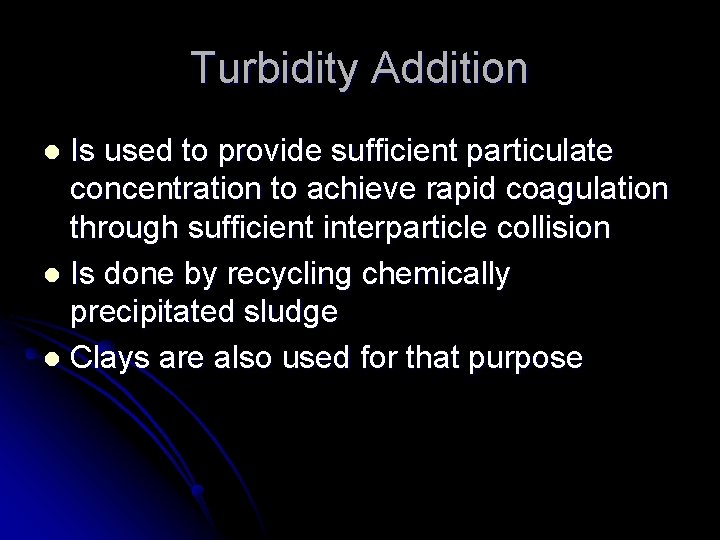 Turbidity Addition

- Is used to provide sufficient particulate concentration to achieve rapid coagulation through sufficient interparticle collision
- Is done by recycling chemically precipitated sludge
- Clays are also used for that purpose